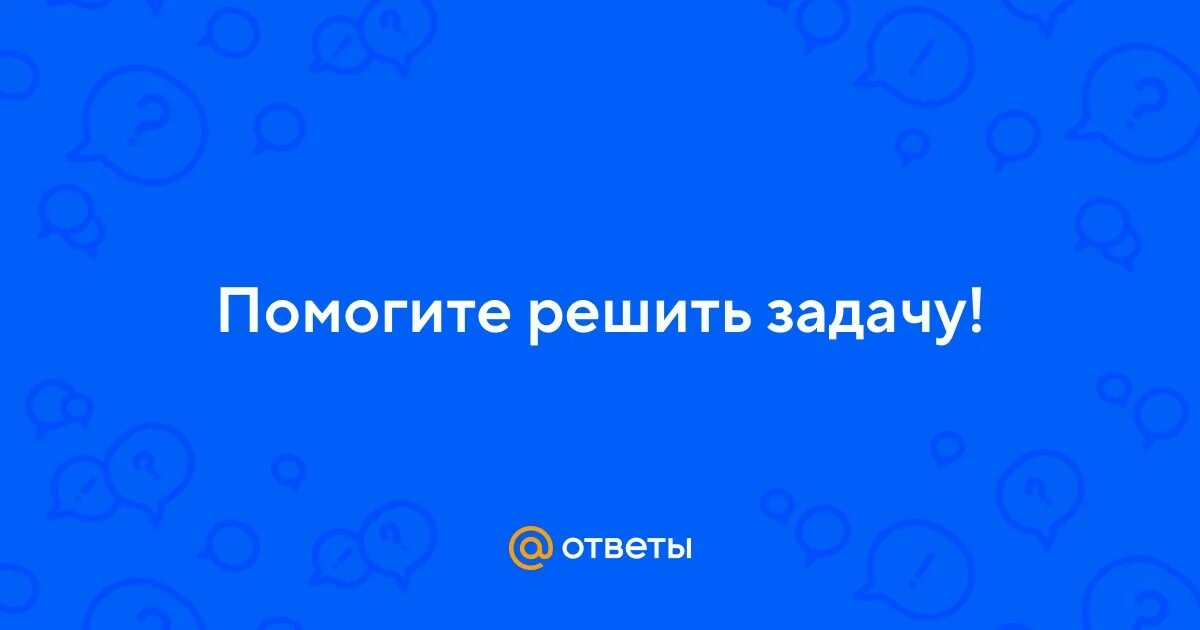 Помогите решить задачу!

@ ответы